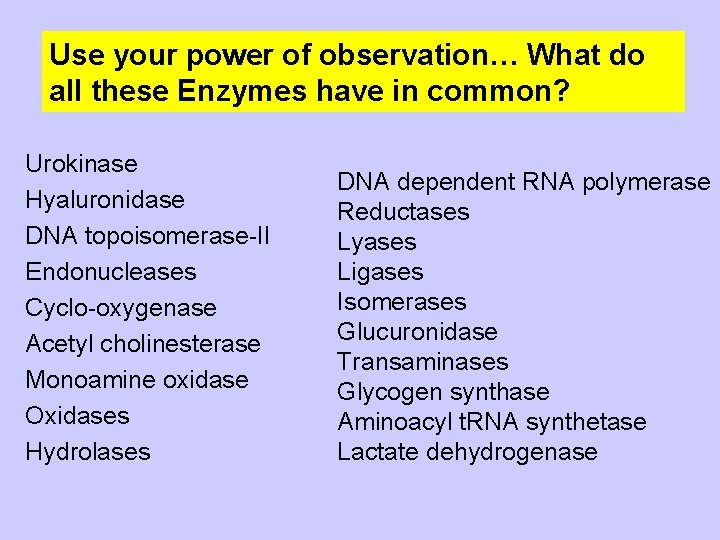 Use your power of observation… What do all these Enzymes have in common?

Urokinase
Hyaluronidase
DNA topoisomerase-II
Endonucleases
Cyclo-oxygenase
Acetyl cholinesterase
Monoamine oxidase
Oxidases
Hydrolases

DNA dependent RNA polymerase
Reductases
Lyases
Ligases
Isomerases
Glucuronidase
Transaminases
Glycogen synthase
Aminoacyl tRNA synthetase
Lactate dehydrogenase